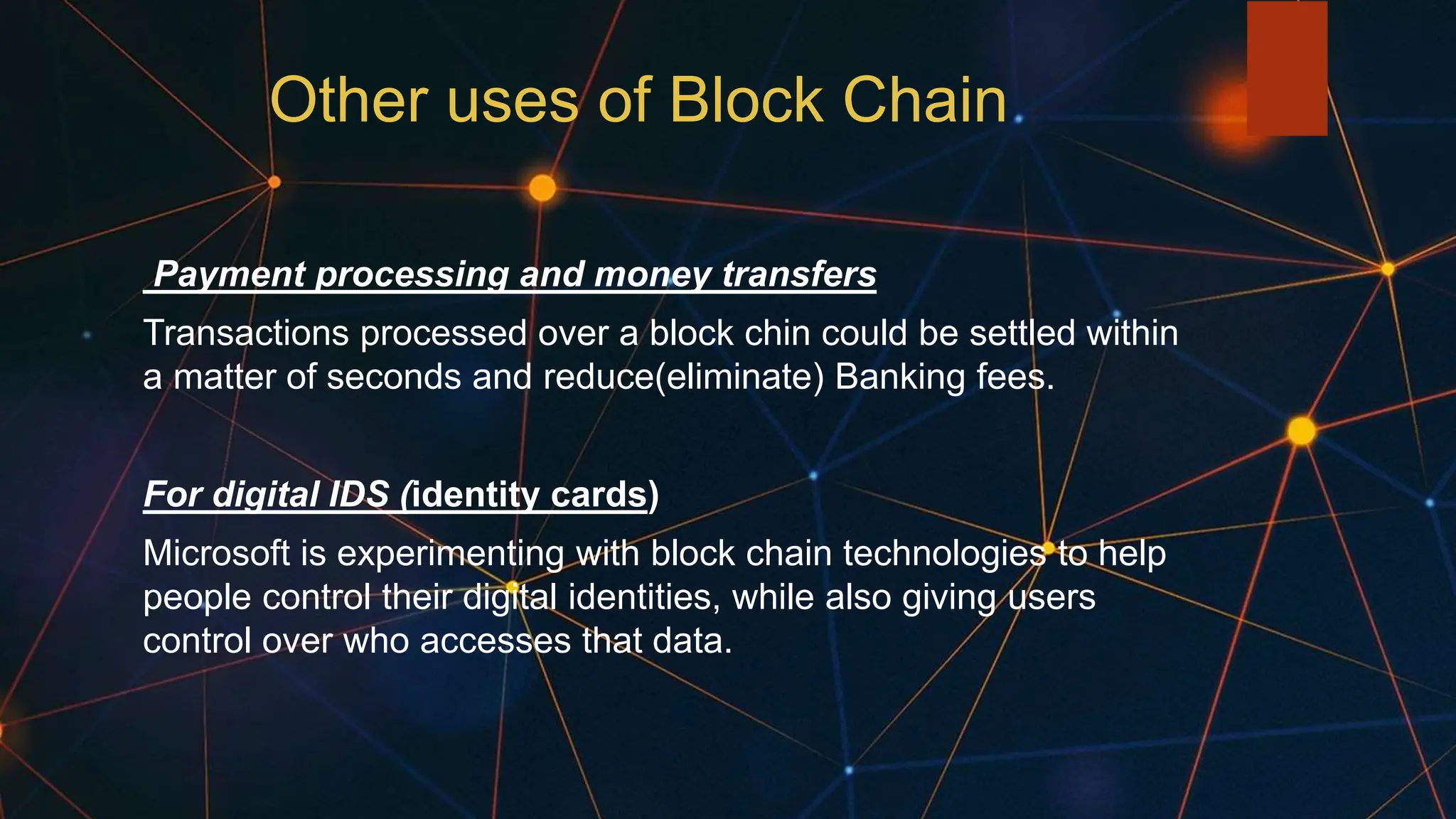 Other uses of Block Chain

Payment processing and money transfers

Transactions processed over a block chin could be settled within a matter of seconds and reduce(eliminate) Banking fees.

For digital IDS (identity cards)

Microsoft is experimenting with block chain technologies to help people control their digital identities, while also giving users control over who accesses that data.